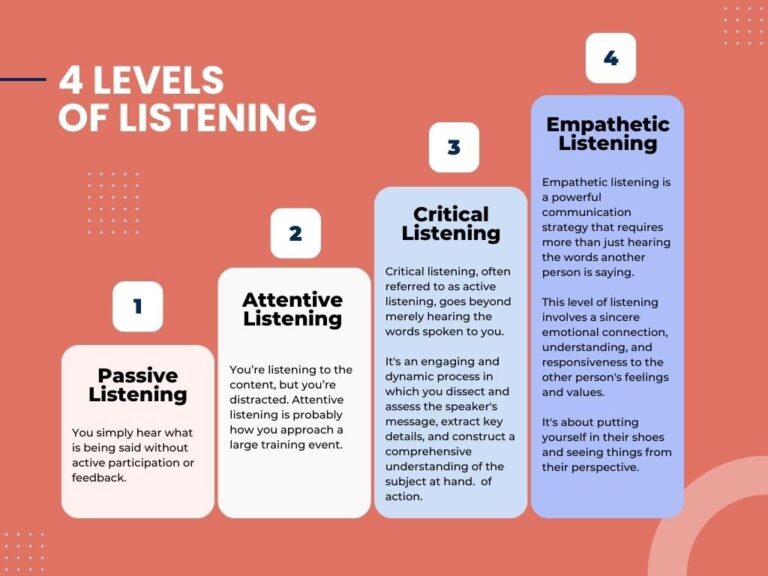 4 LEVELS OF LISTENING

1

Passive Listening

You simply hear what is being said without active participation or feedback.

2

Attentive Listening

You're listening to the content, but you're distracted. Attentive listening is probably how you approach a large training event.

3

Critical Listening

Critical listening, often referred to as active listening, goes beyond merely hearing the words spoken to you.

It's an engaging and dynamic process in which you dissect and assess the speaker's message, extract key details, and construct a comprehensive understanding of the subject at hand. of action.

4

Empathetic Listening

Empathetic listening is a powerful communication strategy that requires more than just hearing the words another person is saying.

This level of listening involves a sincere emotional connection, understanding, and responsiveness to the other person's feelings and values.

It's about putting yourself in their shoes and seeing things from their perspective.